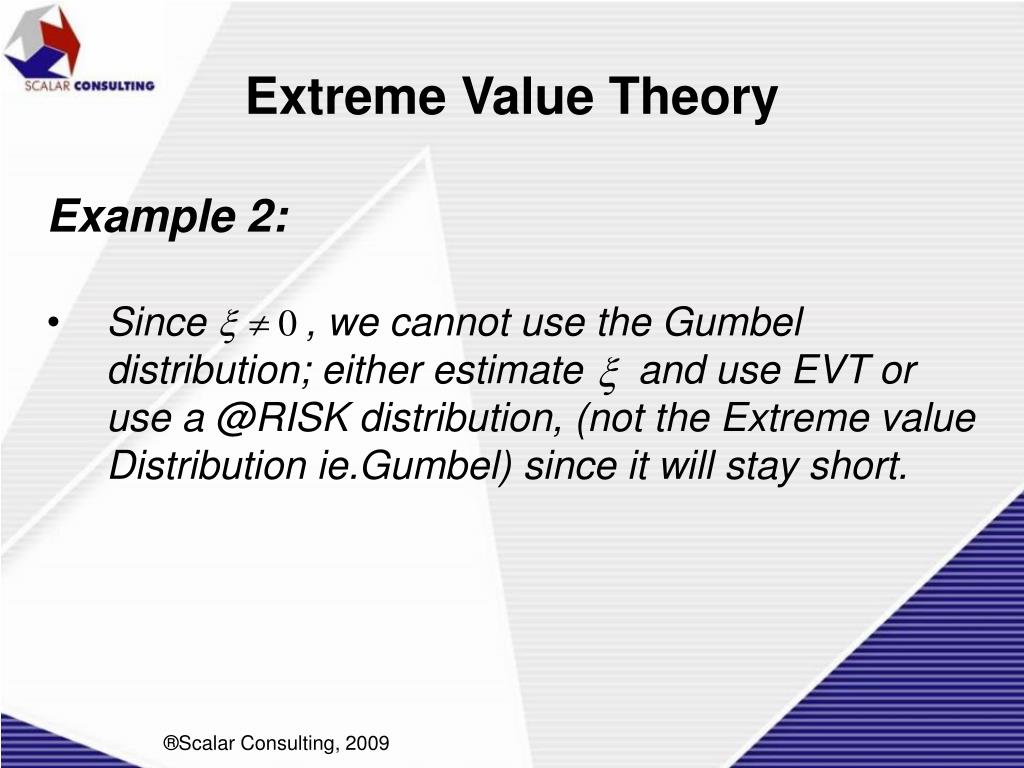 SCALAR CONSULTING

Extreme Value Theory

Example 2:

• Since $\xi \neq 0$ , we cannot use the Gumbel distribution; either estimate $\xi$ and use EVT or use a @RISK distribution, (not the Extreme value Distribution ie.Gumbel) since it will stay short.

®Scalar Consulting, 2009